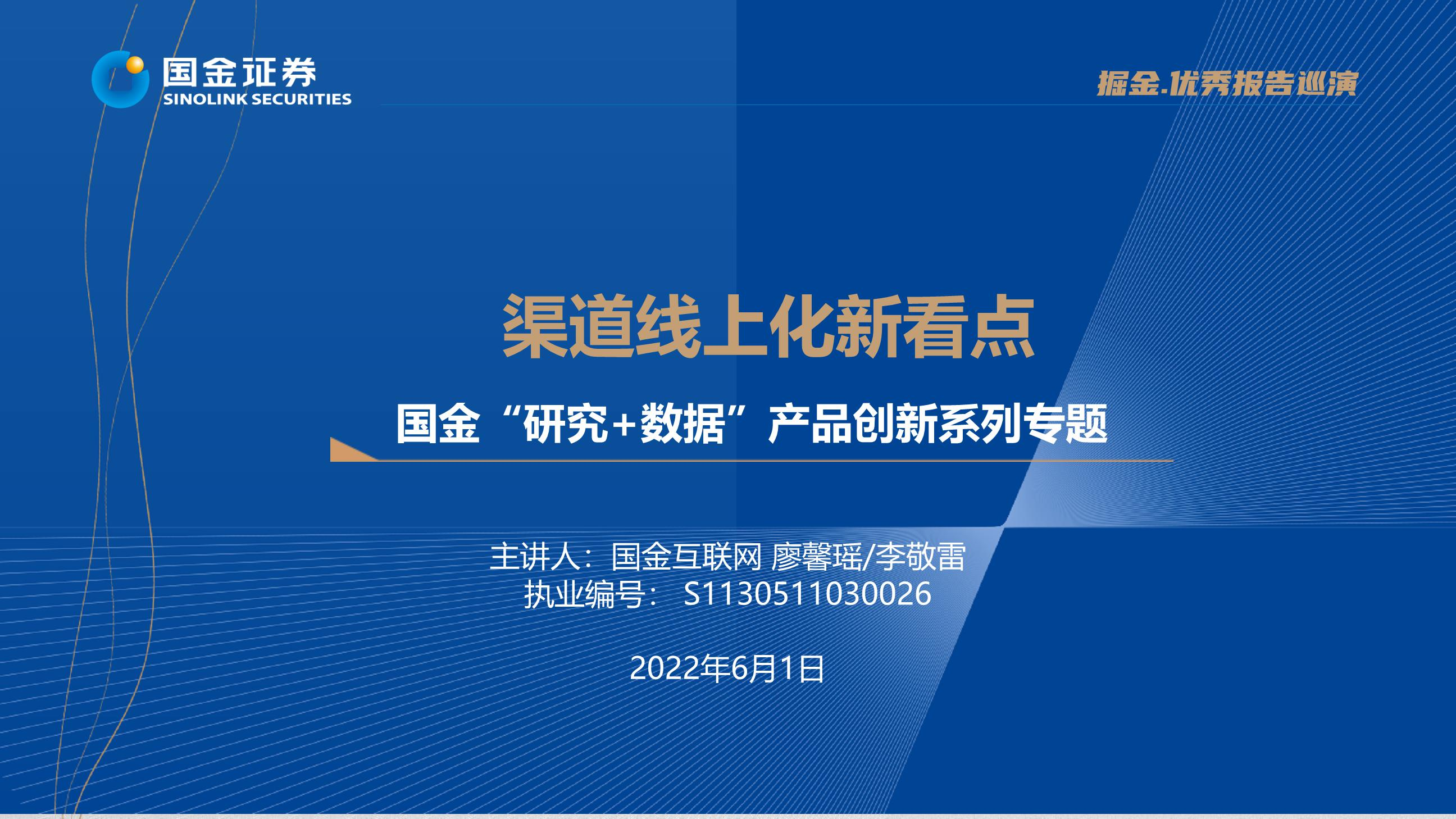 国金证券
SINOLINK SECURITIES

掘金.优秀报告巡演

渠道线上化新看点

国金“研究+数据”产品创新系列专题

主讲人：国金互联网 廖馨瑶/李敬雷
执业编号： S1130511030026

2022年6月1日